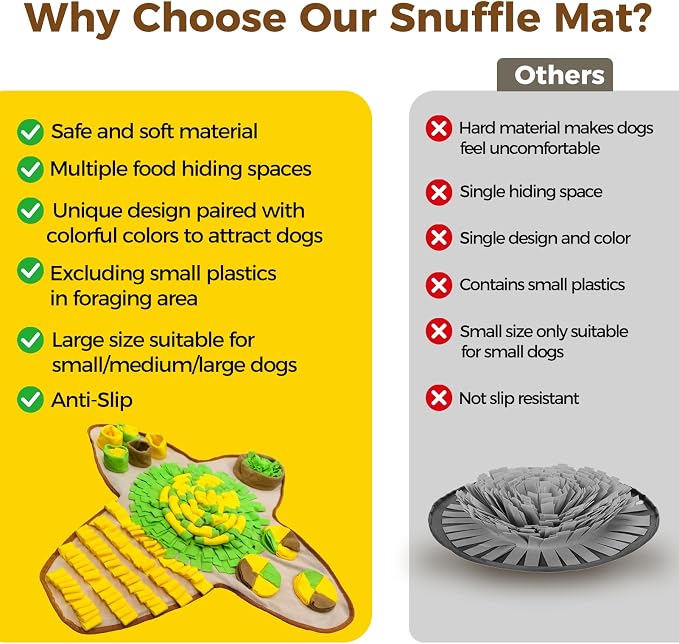 Why Choose Our Snuffle Mat?

Safe and soft material
Multiple food hiding spaces
Unique design paired with colorful colors to attract dogs
Excluding small plastics in foraging area
Large size suitable for small/medium/large dogs
Anti-Slip

Others

Hard material makes dogs feel uncomfortable
Single hiding space
Single design and color
Contains small plastics
Small size only suitable for small dogs
Not slip resistant